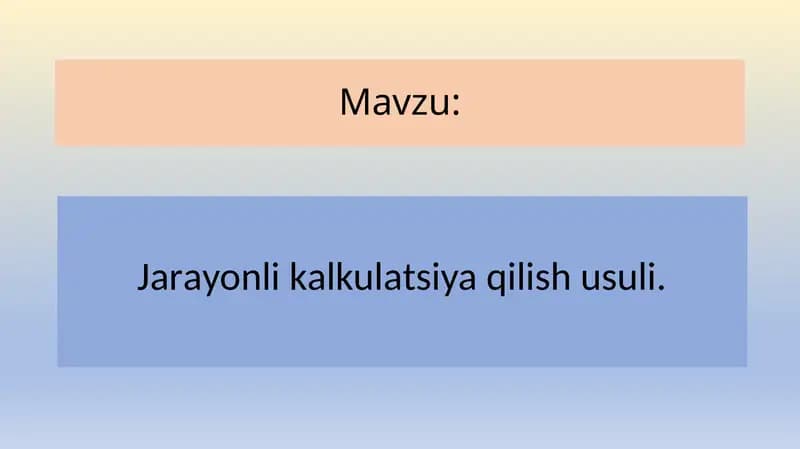 Mavzu:

Jarayonli kalkulatsiya qilish usuli.